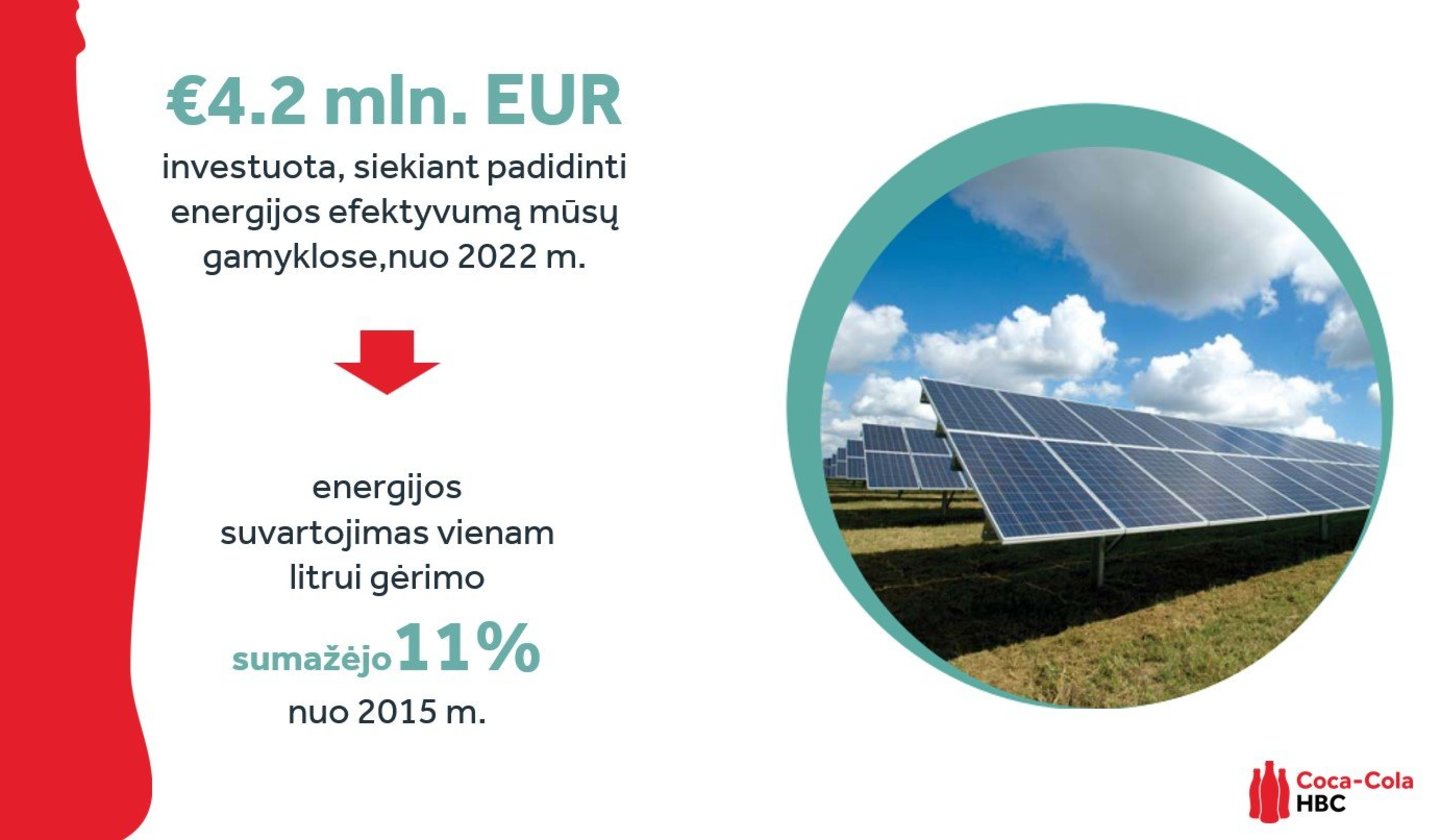 €4.2 mln. EUR

investuota, siekiant padidinti energijos efektyvumą mūsų gamyklose,nuo 2022 m.

energijos suvartojimas vienam litrui gėrimo

sumažėjo 11%

nuo 2015 m.

Coca-Cola HBC